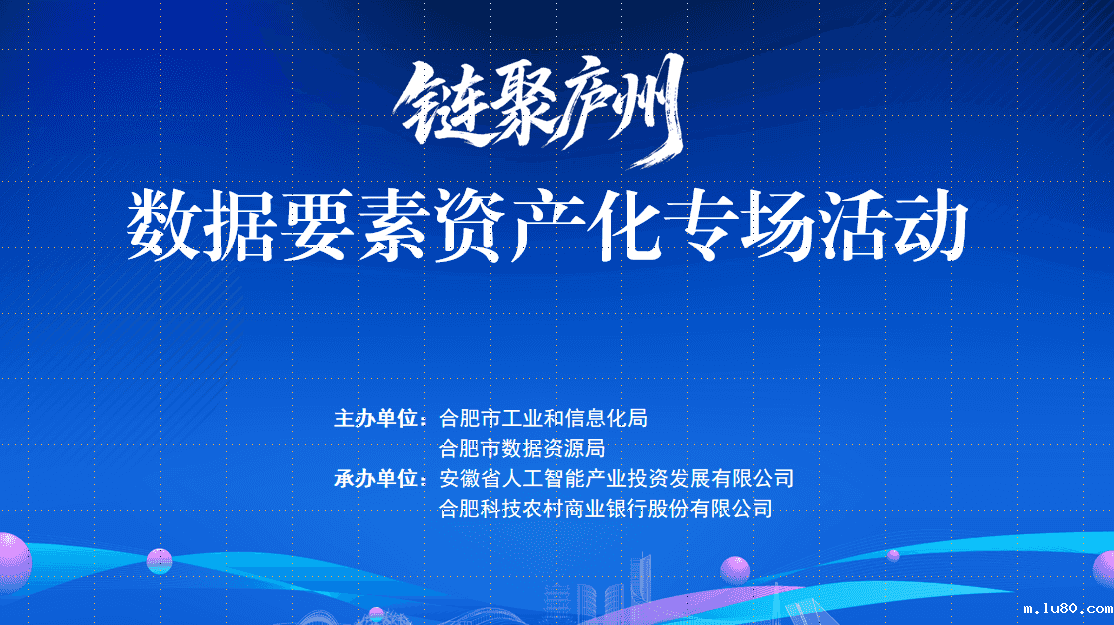 链聚庐州
数据要素资产化专场活动

主办单位：合肥市工业和信息化局
合肥市数据资源局
承办单位：安徽省人工智能产业投资发展有限公司
合肥科技农村商业银行股份有限公司

m.lu80.com